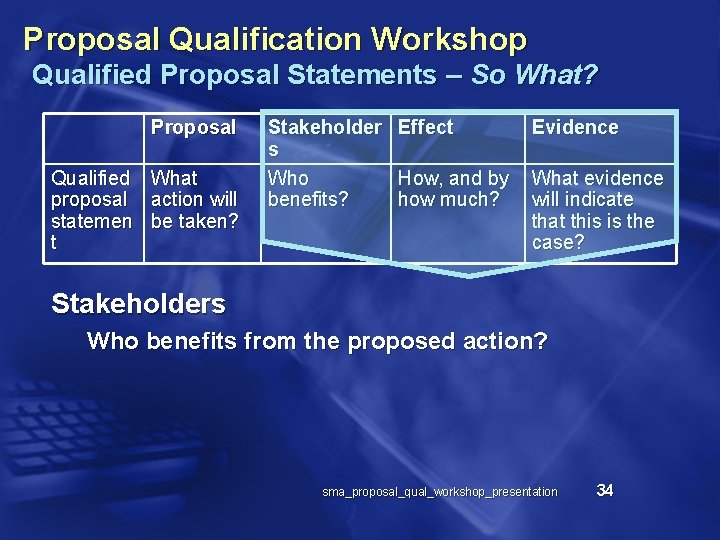 Proposal Qualification Workshop
Qualified Proposal Statements – So What?

| | Proposal | Stakeholders | Effect | Evidence |
|---|---|---|---|---|
| Qualified proposal statement | What action will be taken? | Who benefits? | How, and by how much? | What evidence will indicate that this is the case? |

Stakeholders

Who benefits from the proposed action?

sma_proposal_qual_workshop_presentation 34